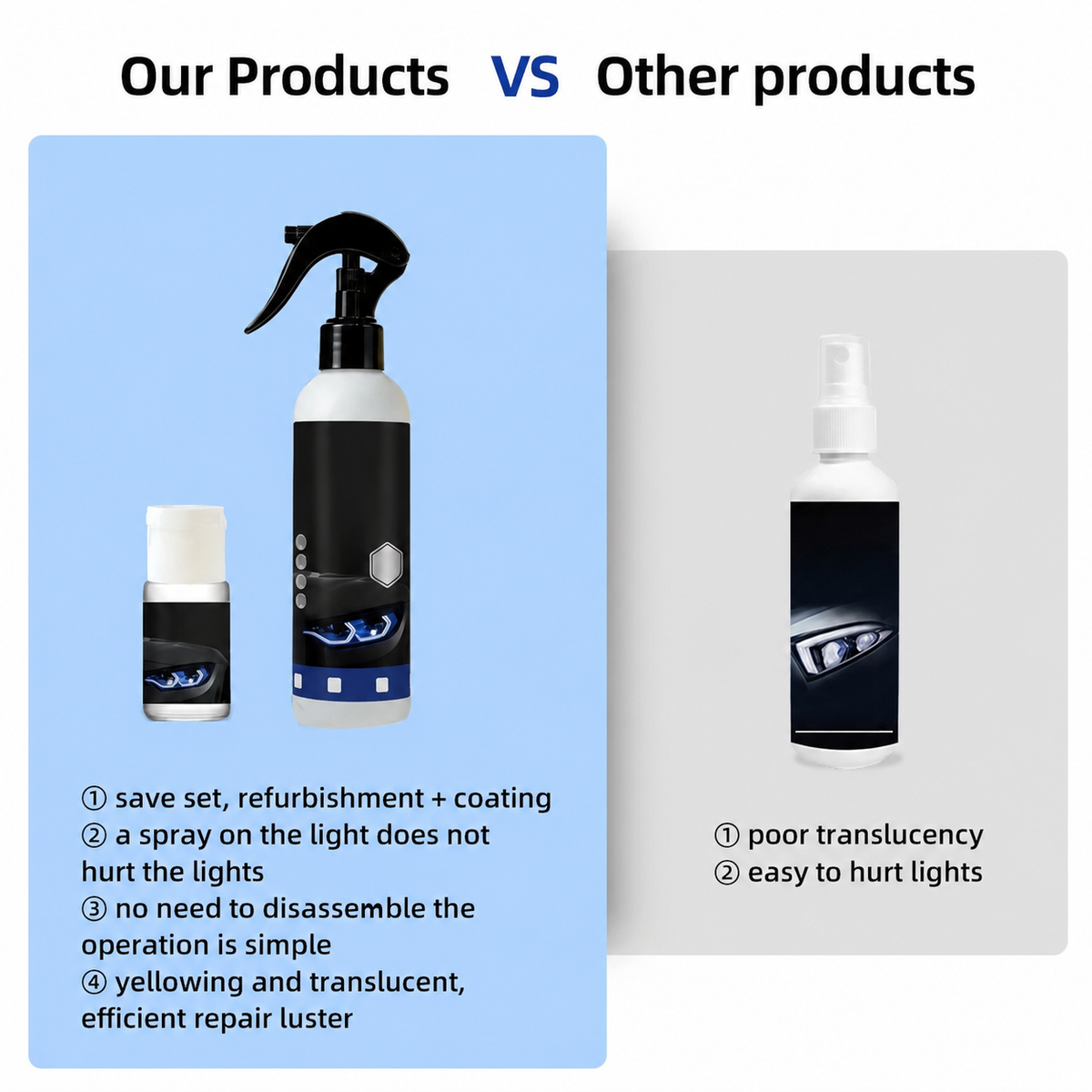 Our Products VS Other products

① save set, refurbishment + coating
② a spray on the light does not hurt the lights
③ no need to disassemble the operation is simple
④ yellowing and translucent, efficient repair luster

① poor translucency
② easy to hurt lights